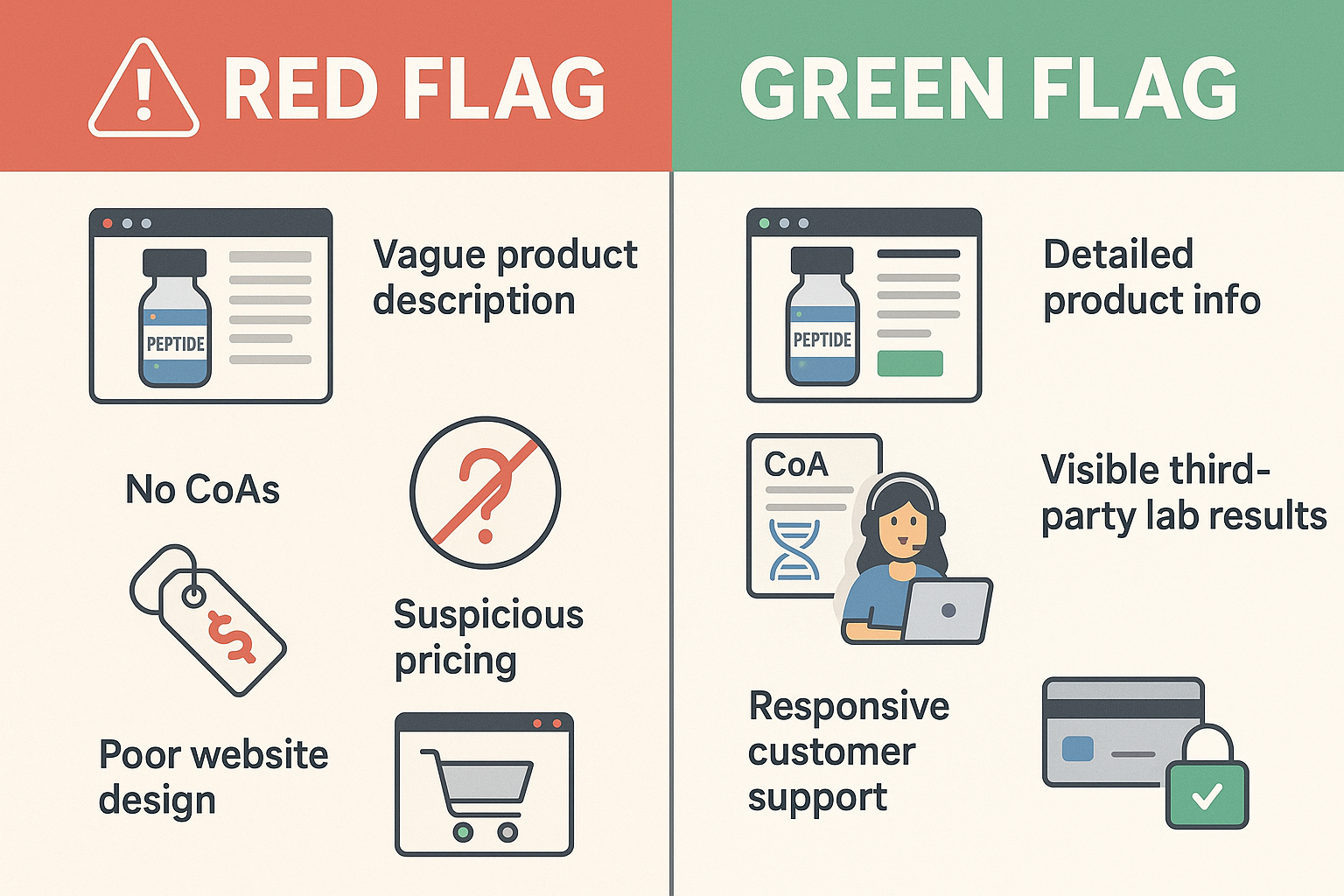 RED FLAG

PEPTIDE

Vague product description

No CoAs

Suspicious pricing

Poor website design

GREEN FLAG

PEPTIDE

Detailed product info

CoA

Visible third-party lab results

Responsive customer support